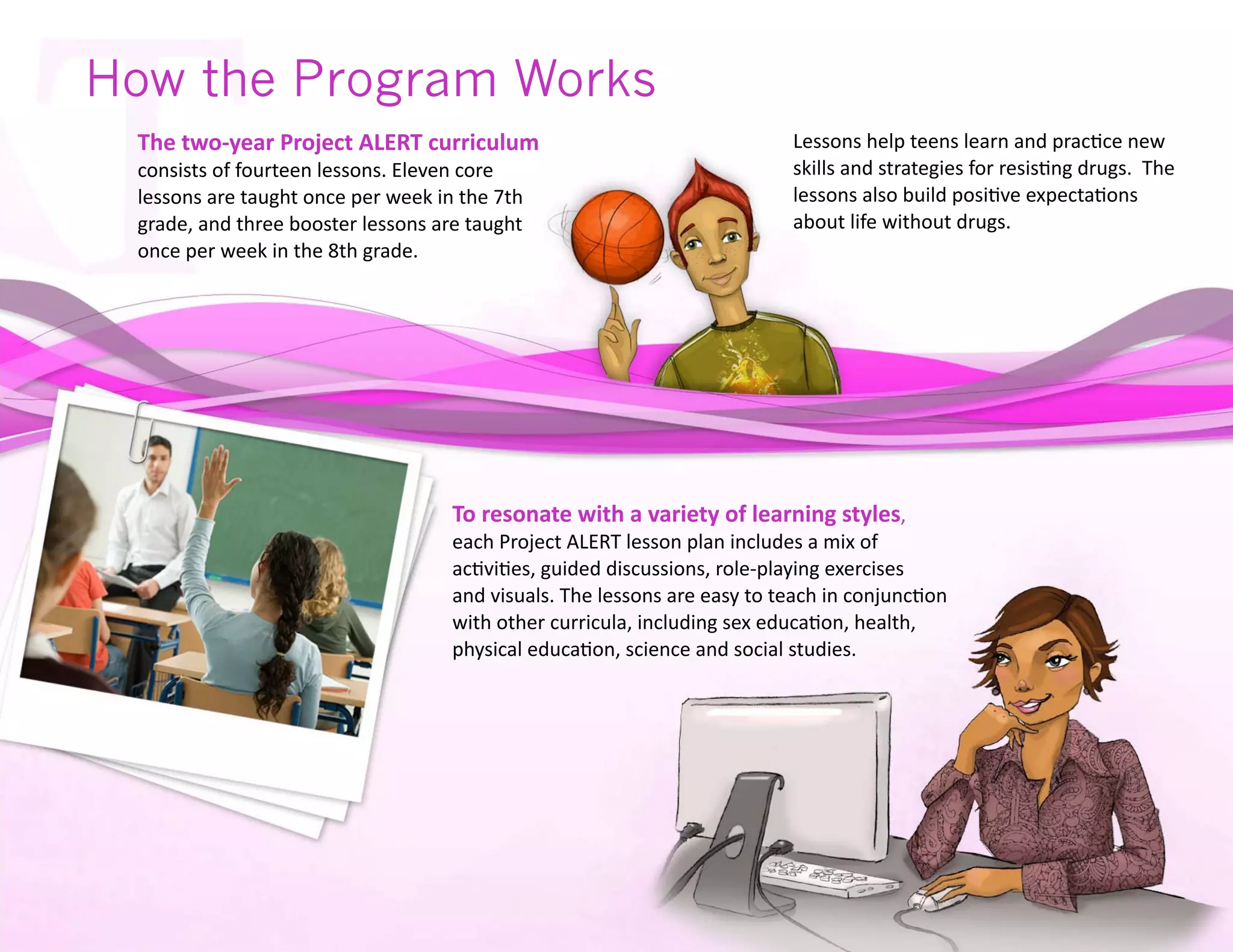 How the Program Works

The two-year Project ALERT curriculum consists of fourteen lessons. Eleven core lessons are taught once per week in the 7th grade, and three booster lessons are taught once per week in the 8th grade.

Lessons help teens learn and practice new skills and strategies for resisting drugs. The lessons also build positive expectations about life without drugs.

To resonate with a variety of learning styles, each Project ALERT lesson plan includes a mix of activities, guided discussions, role-playing exercises and visuals. The lessons are easy to teach in conjunction with other curricula, including sex education, health, physical education, science and social studies.